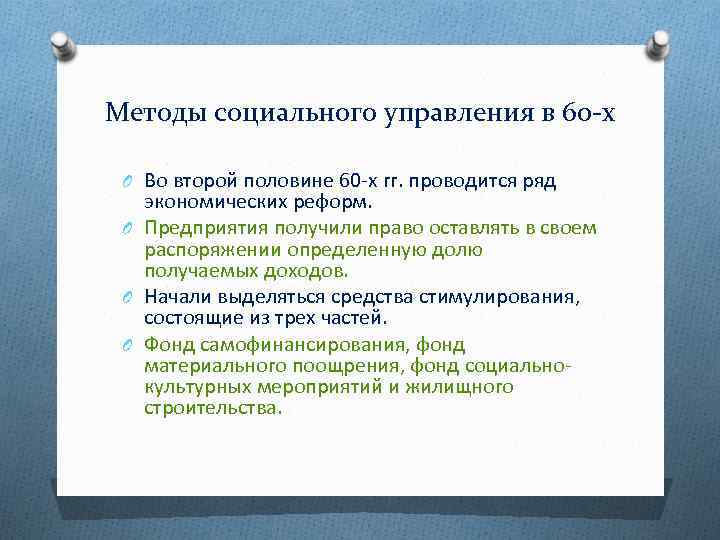 Методы социального управления в 60-х

Во второй половине 60-х гг. проводится ряд экономических реформ.

Предприятия получили право оставлять в своем распоряжении определенную долю получаемых доходов.

Начали выделяться средства стимулирования, состоящие из трех частей.

Фонд самофинансирования, фонд материального поощрения, фонд социально-культурных мероприятий и жилищного строительства.